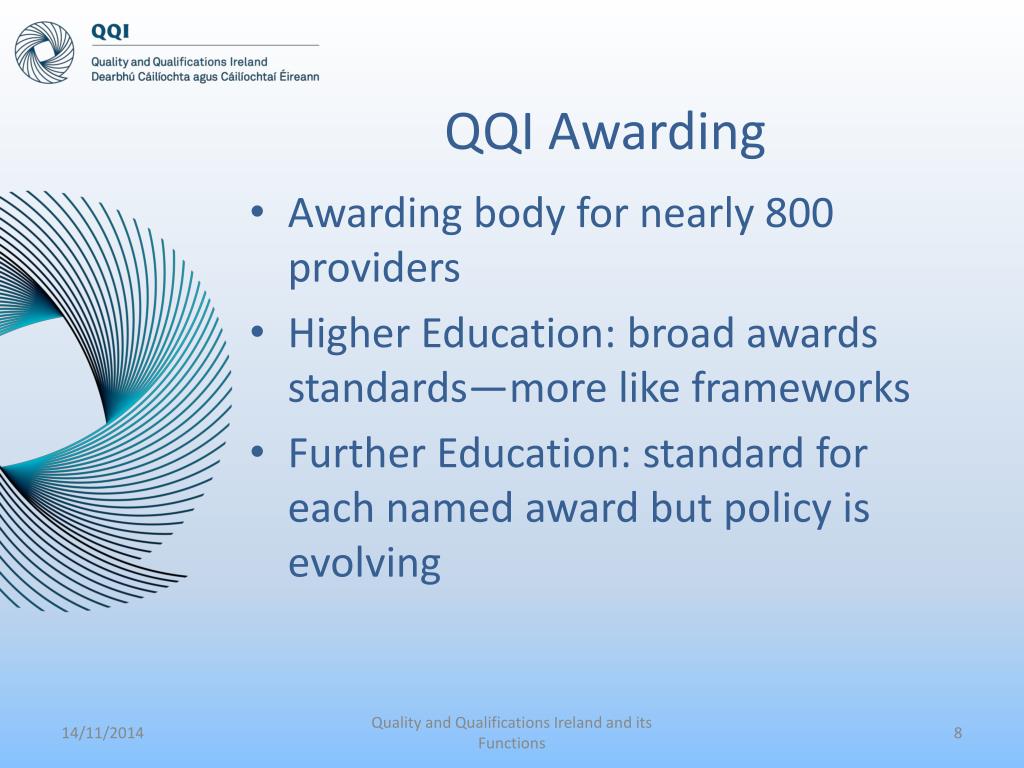 QQI
Quality and Qualifications Ireland
Dearbhú Cáilíochta agus Cáilíochtaí Éireann

QQI Awarding

• Awarding body for nearly 800 providers
• Higher Education: broad awards standards—more like frameworks
• Further Education: standard for each named award but policy is evolving

14/11/2014

Quality and Qualifications Ireland and its Functions

8